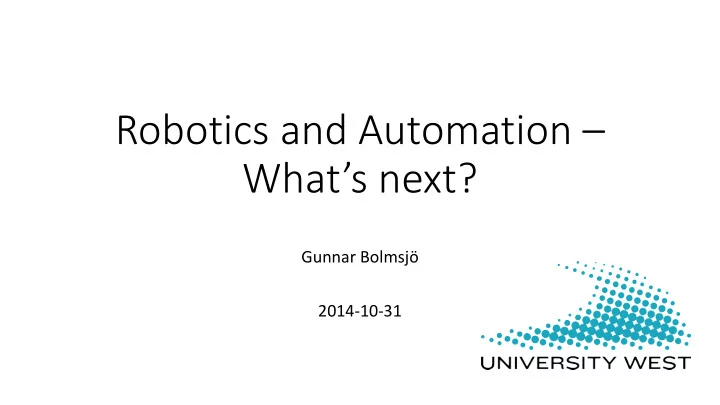 Robotics and Automation – What’s next?

Gunnar Bolmsjö

2014-10-31

UNIVERSITY WEST